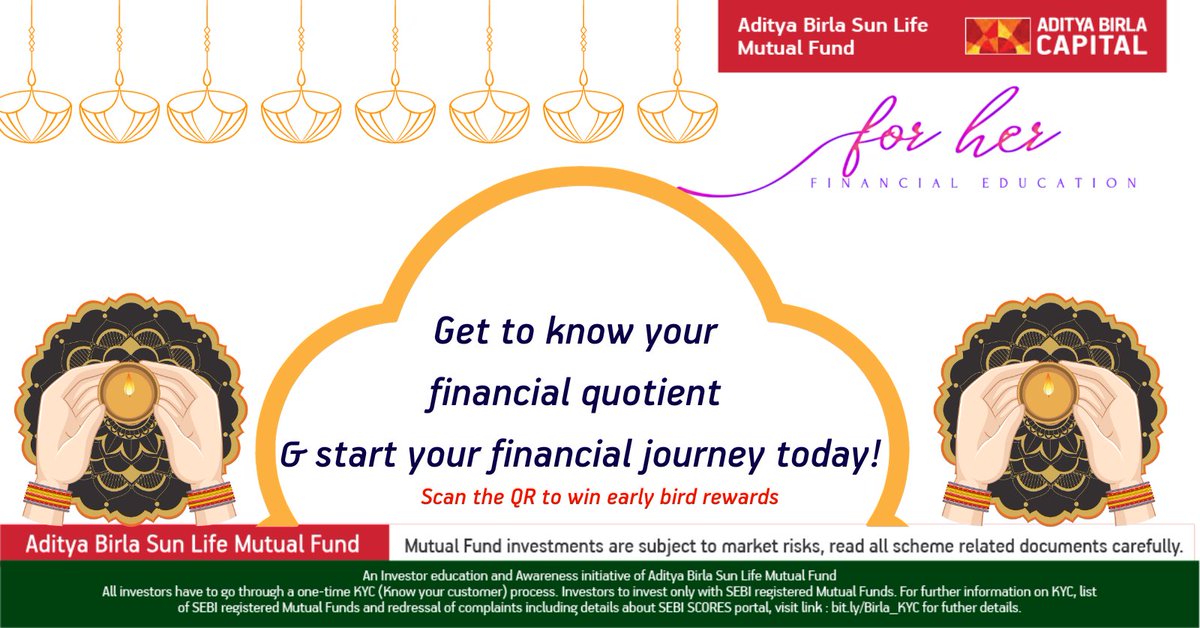 Aditya Birla Sun Life Mutual Fund

ADITYA BIRLA CAPITAL

for her
FINANCIAL EDUCATION

Get to know your financial quotient & start your financial journey today!

Scan the QR to win early bird rewards

Aditya Birla Sun Life Mutual Fund

Mutual Fund investments are subject to market risks, read all scheme related documents carefully.

An Investor education and Awareness initiative of Aditya Birla Sun Life Mutual Fund
All investors have to go through a one-time KYC (Know your customer) process. Investors to invest only with SEBI registered Mutual Funds. For further information on KYC, list of SEBI registered Mutual Funds and redressal of complaints including details about SEBI SCORES portal, visit link : bit.ly/Birla_KYC for futher details.